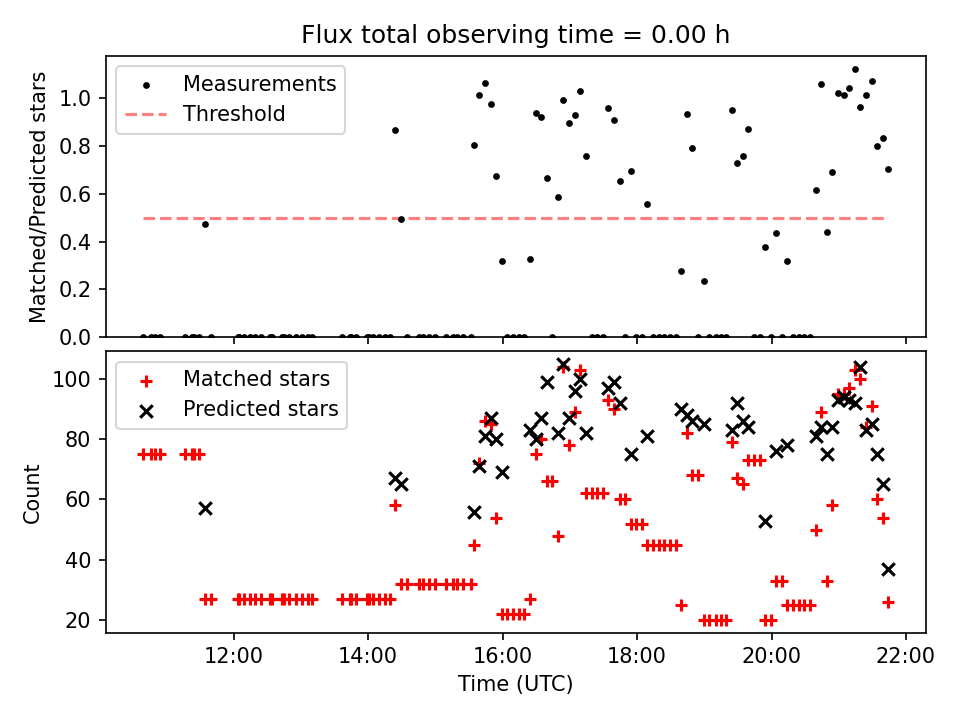 Flux total observing time = 0.00 h

Measurements
Threshold

Matched/Predicted stars

1.0
0.8
0.6
0.4
0.2
0.0

Matched stars
Predicted stars

Count

100
80
60
40
20

12:00
14:00
16:00
18:00
20:00
22:00

Time (UTC)